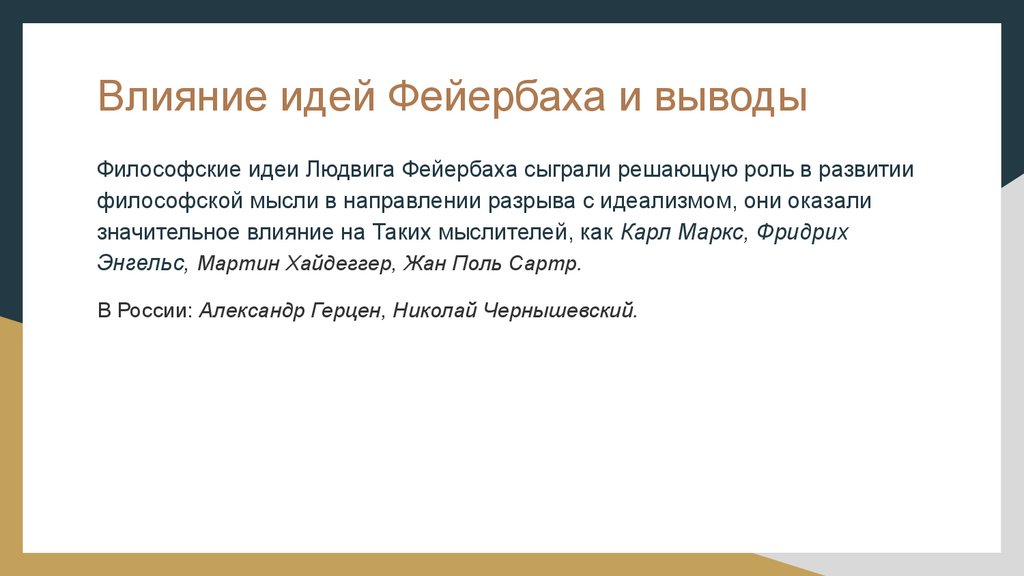 Влияние идей Фейербаха и выводы

Философские идеи Людвига Фейербаха сыграли решающую роль в развитии философской мысли в направлении разрыва с идеализмом, они оказали значительное влияние на Таких мыслителей, как Карл Маркс, Фридрих Энгельс, Мартин Хайдеггер, Жан Поль Сартр.

В России: Александр Герцен, Николай Чернышевский.